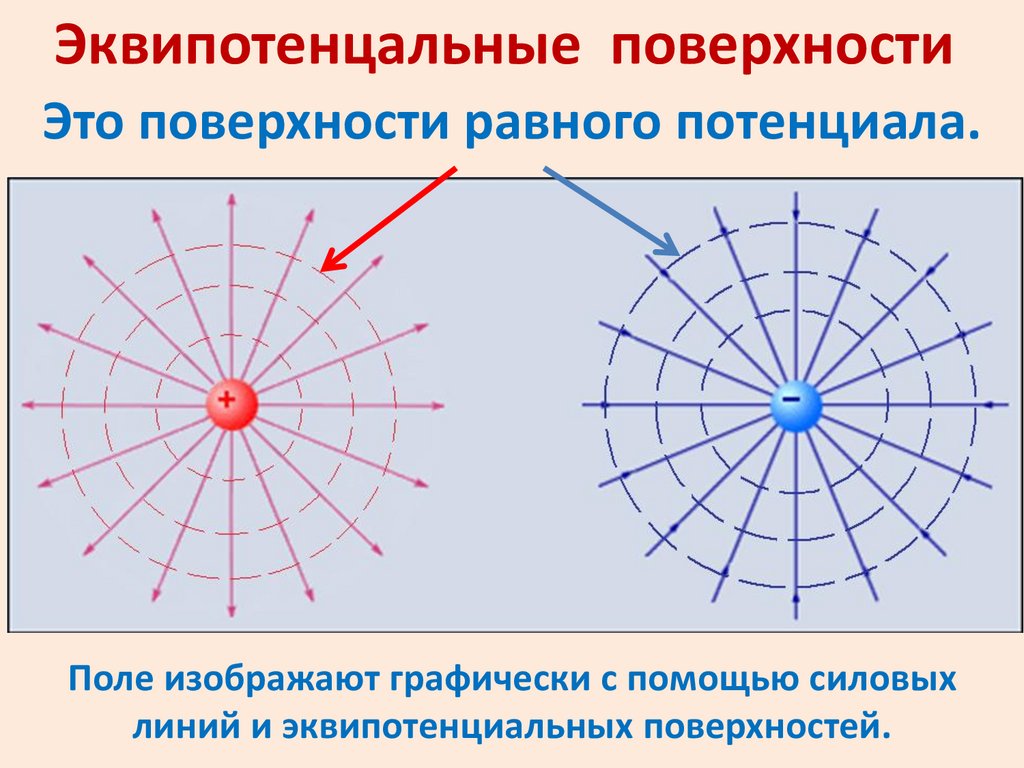 Эквипотенцальные поверхности

Это поверхности равного потенциала.

+

−

Поле изображают графически с помощью силовых линий и эквипотенциальных поверхностей.